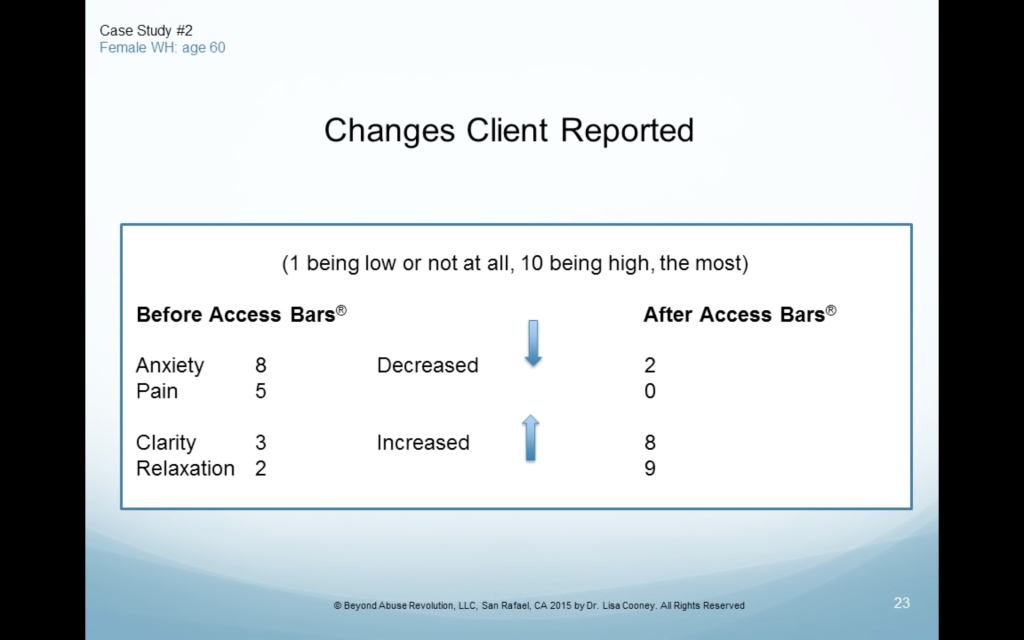 Case Study #2
Female WH: age 60

Changes Client Reported

(1 being low or not at all, 10 being high, the most)

| Before Access Bars® | | | After Access Bars® |
|---|---|---|---|
| Anxiety | 8 | Decreased | 2 |
| Pain | 5 | | 0 |
| Clarity | 3 | Increased | 8 |
| Relaxation | 2 | | 9 |

© Beyond Abuse Revolution, LLC, San Rafael, CA 2015 by Dr. Lisa Cooney. All Rights Reserved

23